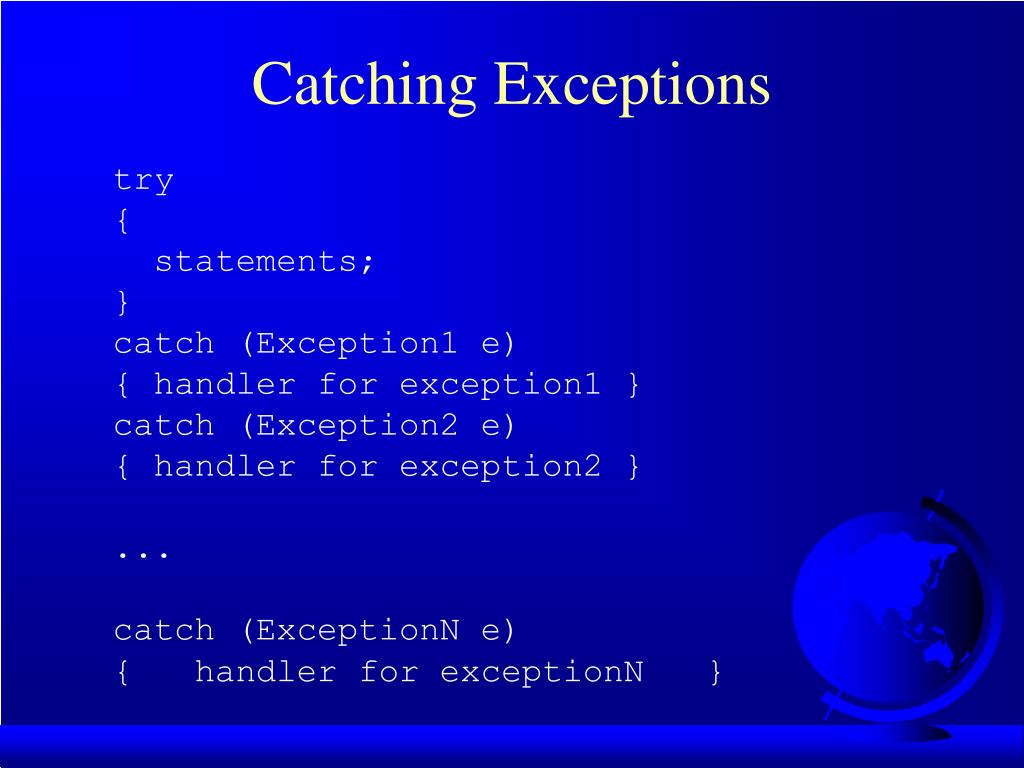 Catching Exceptions

try
{
  statements;
}
catch (Exception1 e)
{ handler for exception1 }
catch (Exception2 e)
{ handler for exception2 }

...

catch (ExceptionN e)
{   handler for exceptionN   }